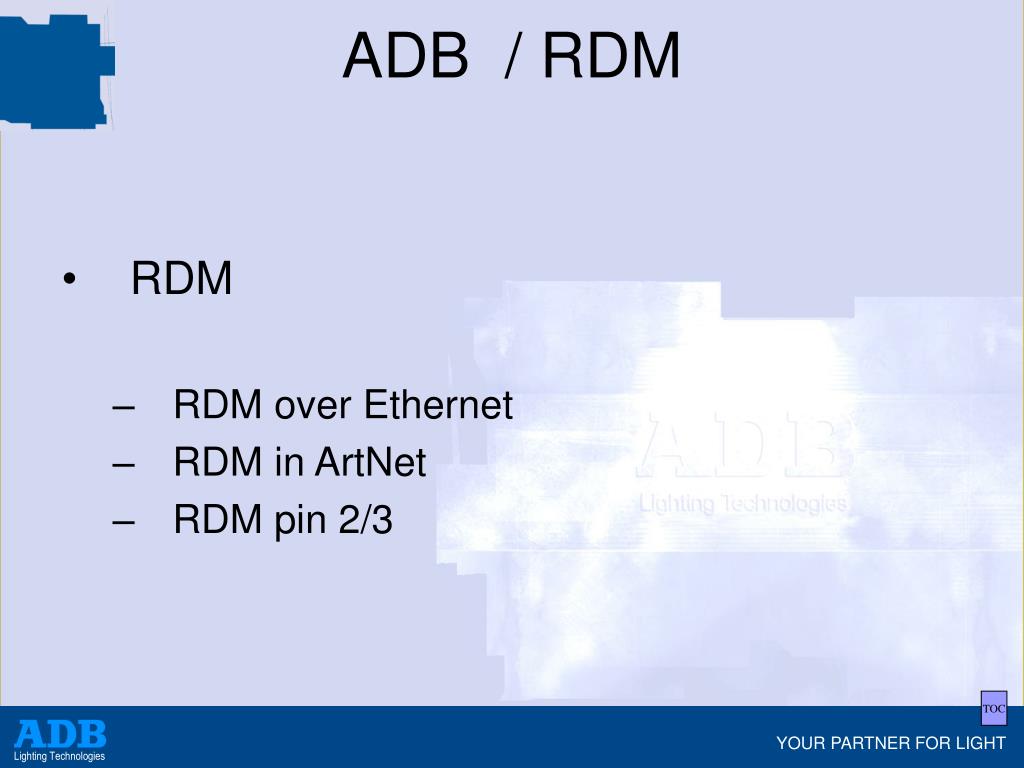 ADB / RDM

• RDM

– RDM over Ethernet
– RDM in ArtNet
– RDM pin 2/3

ADB
Lighting Technologies

TOC

ADB
Lighting Technologies

YOUR PARTNER FOR LIGHT